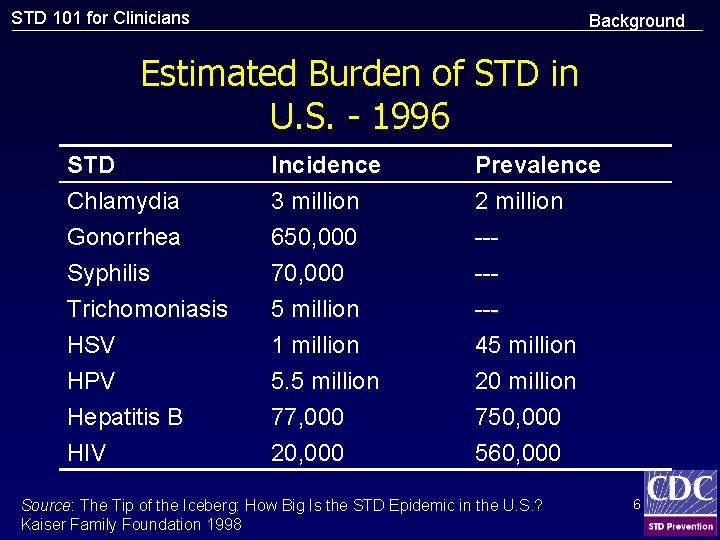 STD 101 for Clinicians

Background

Estimated Burden of STD in U.S. - 1996

| STD | Incidence | Prevalence |
|---|---|---|
| Chlamydia | 3 million | 2 million |
| Gonorrhea | 650,000 | --- |
| Syphilis | 70,000 | --- |
| Trichomoniasis | 5 million | --- |
| HSV | 1 million | 45 million |
| HPV | 5.5 million | 20 million |
| Hepatitis B | 77,000 | 750,000 |
| HIV | 20,000 | 560,000 |

Source: The Tip of the Iceberg: How Big Is the STD Epidemic in the U.S.? Kaiser Family Foundation 1998

6

CDC
STD Prevention